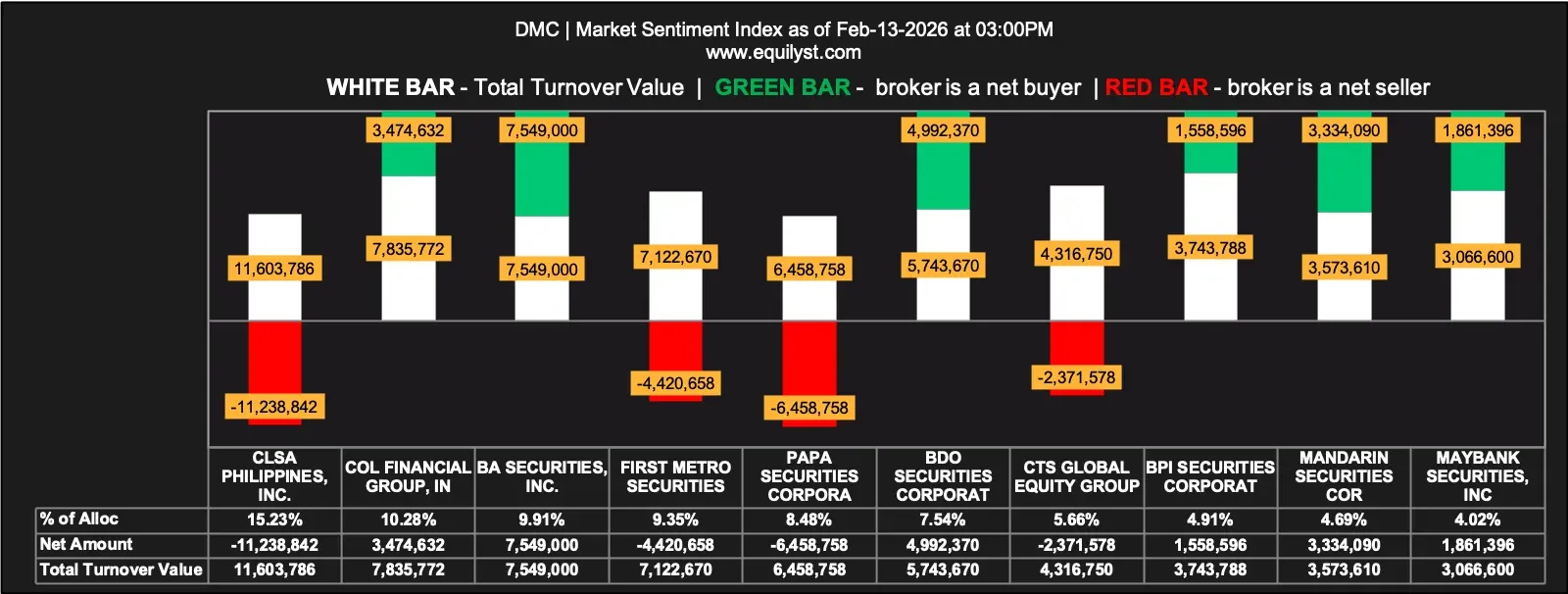 DMC | Market Sentiment Index as of Feb-13-2026 at 03:00PM
www.equilyst.com

WHITE BAR - Total Turnover Value | GREEN BAR - broker is a net buyer | RED BAR - broker is a net seller

3,474,632
7,549,000
4,992,370
1,558,596
3,334,090
1,861,396
11,603,786
7,835,772
7,549,000
7,122,670
6,458,758
5,743,670
4,316,750
3,743,788
3,573,610
3,066,600
-11,238,842
-4,420,658
-6,458,758
-2,371,578

| | CLSA PHILIPPINES, INC. | COL FINANCIAL GROUP, IN | BA SECURITIES, INC. | FIRST METRO SECURITIES | PAPA SECURITIES CORPORA | BDO SECURITIES CORPORAT | CTS GLOBAL EQUITY GROUP | BPI SECURITIES CORPORAT | MANDARIN SECURITIES COR | MAYBANK SECURITIES, INC |
|---|---|---|---|---|---|---|---|---|---|---|
| % of Alloc | 15.23% | 10.28% | 9.91% | 9.35% | 8.48% | 7.54% | 5.66% | 4.91% | 4.69% | 4.02% |
| Net Amount | -11,238,842 | 3,474,632 | 7,549,000 | -4,420,658 | -6,458,758 | 4,992,370 | -2,371,578 | 1,558,596 | 3,334,090 | 1,861,396 |
| Total Turnover Value | 11,603,786 | 7,835,772 | 7,549,000 | 7,122,670 | 6,458,758 | 5,743,670 | 4,316,750 | 3,743,788 | 3,573,610 | 3,066,600 |